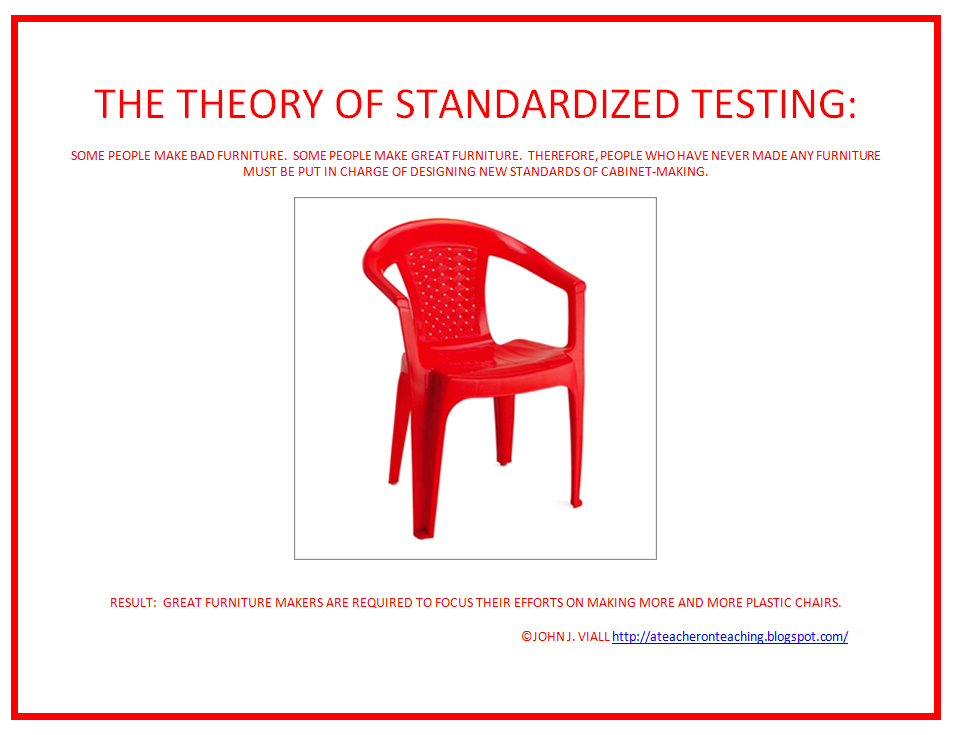 THE THEORY OF STANDARDIZED TESTING:

SOME PEOPLE MAKE BAD FURNITURE. SOME PEOPLE MAKE GREAT FURNITURE. THEREFORE, PEOPLE WHO HAVE NEVER MADE ANY FURNITURE MUST BE PUT IN CHARGE OF DESIGNING NEW STANDARDS OF CABINET-MAKING.

RESULT: GREAT FURNITURE MAKERS ARE REQUIRED TO FOCUS THEIR EFFORTS ON MAKING MORE AND MORE PLASTIC CHAIRS.

©JOHN J. VIALL http://ateacheronteaching.blogspot.com/